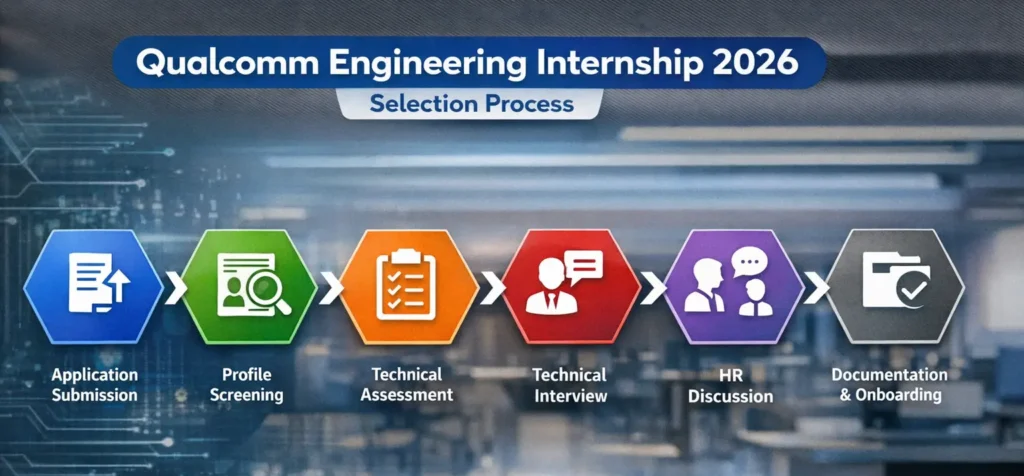 Qualcomm Engineering Internship 2026

Selection Process

Application Submission

Profile Screening

Technical Assessment

Technical Interview

HR Discussion

Documentation & Onboarding